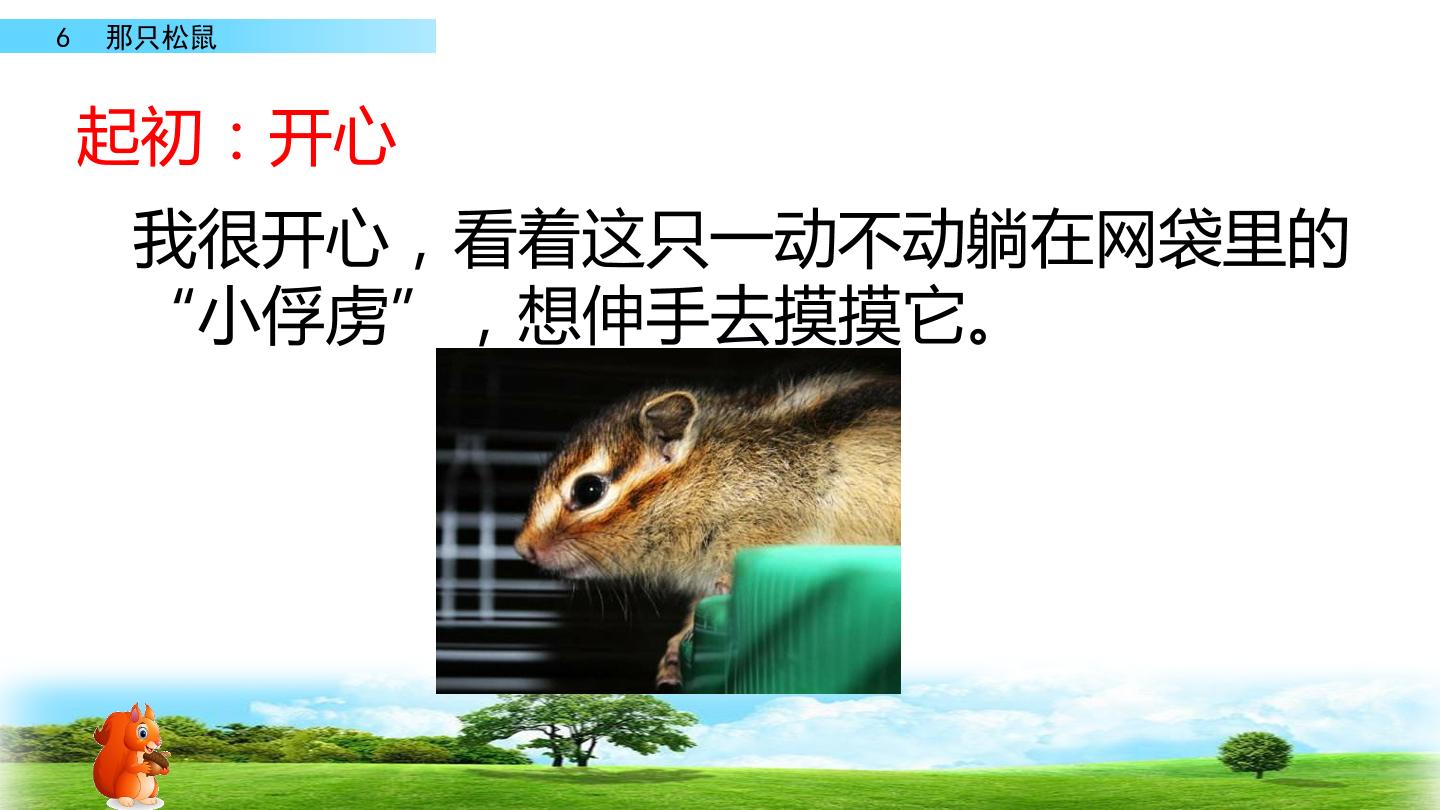 6 那只松鼠

起初：开心

我很开心，看着这只一动不动躺在网袋里的“小俘虏”，想伸手去摸摸它。